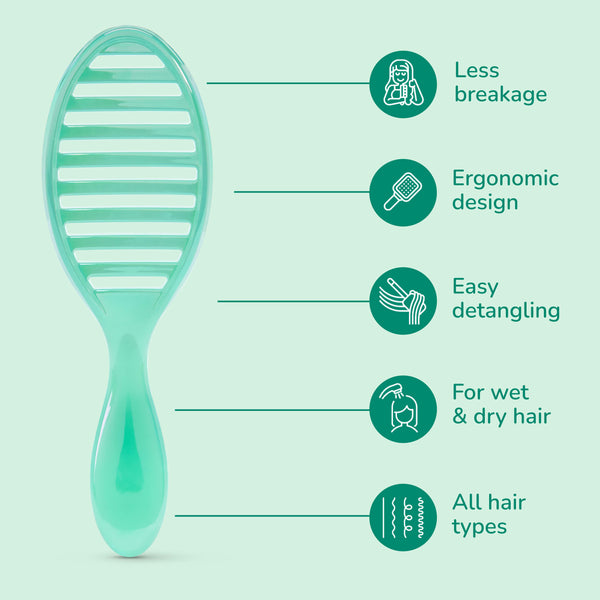 Less breakage

Ergonomic design

Easy detangling

For wet & dry hair

All hair types